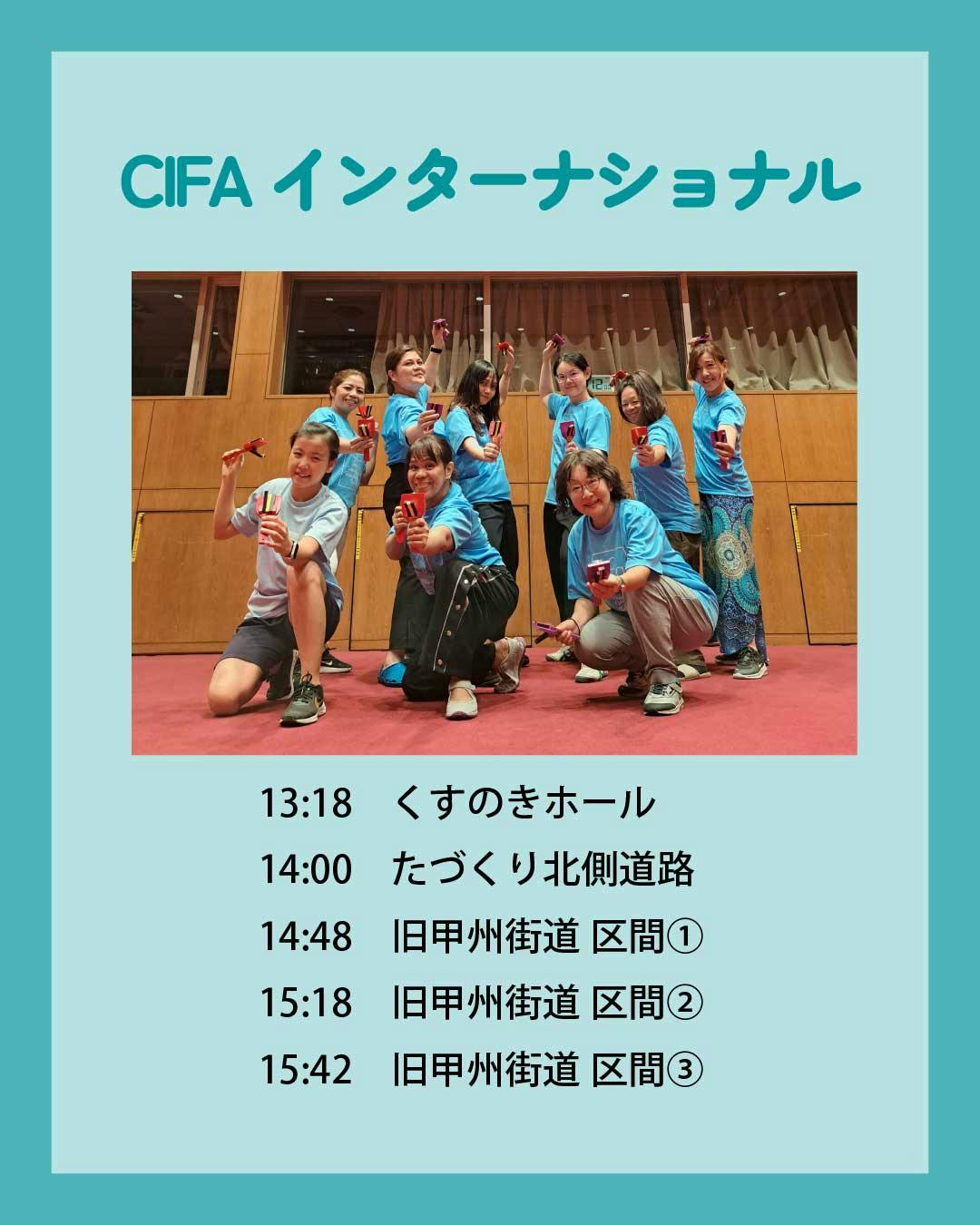 CIFA インターナショナル

13:18　くすのきホール
14:00　たづくり北側道路
14:48　旧甲州街道 区間①
15:18　旧甲州街道 区間②
15:42　旧甲州街道 区間③